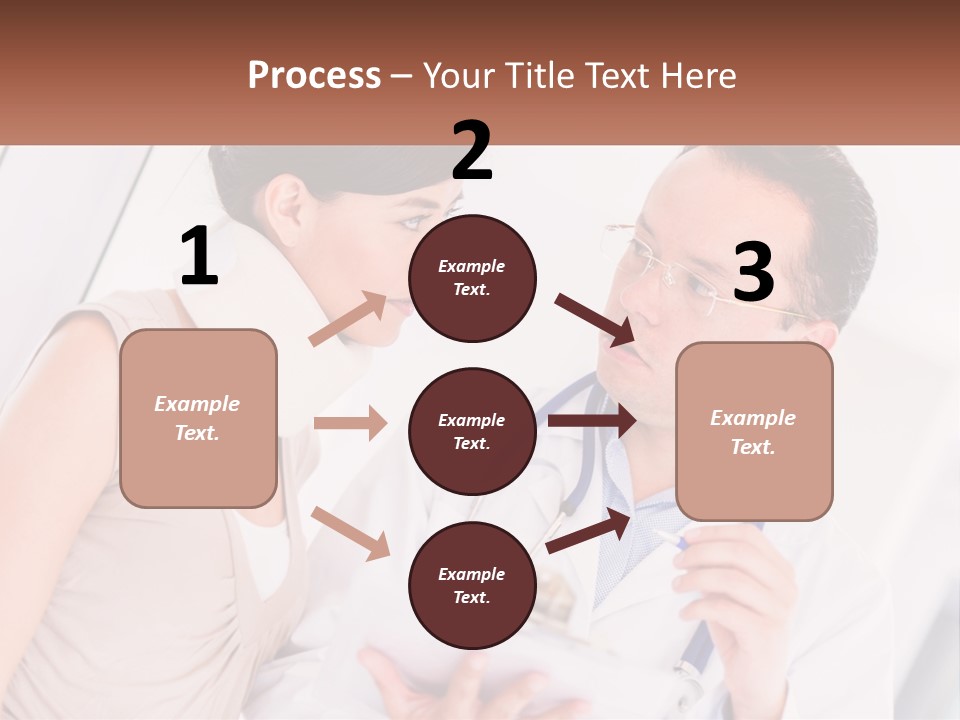 Process – Your Title Text Here

1

Example Text.

2

Example Text.

Example Text.

Example Text.

3

Example Text.